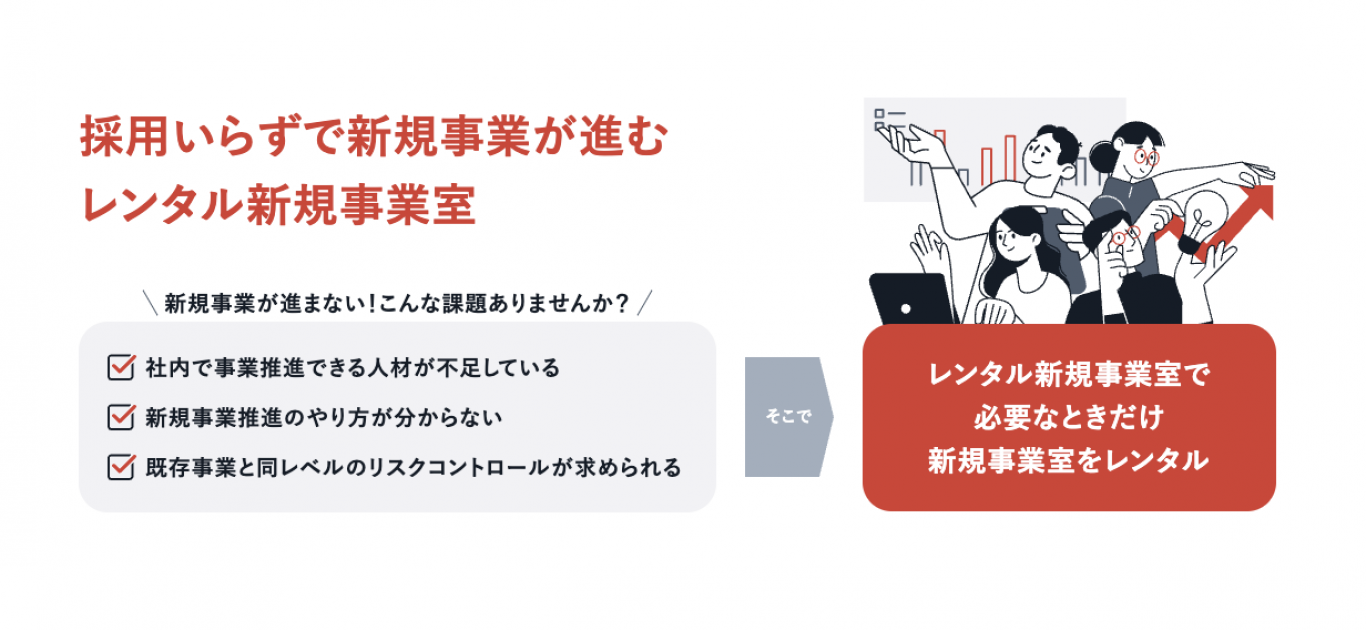 採用いらずで新規事業が進む
レンタル新規事業室

＼ 新規事業が進まない！こんな課題ありませんか？ ／

社内で事業推進できる人材が不足している

新規事業推進のやり方が分からない

既存事業と同レベルのリスクコントロールが求められる

そこで

レンタル新規事業室で
必要なときだけ
新規事業室をレンタル